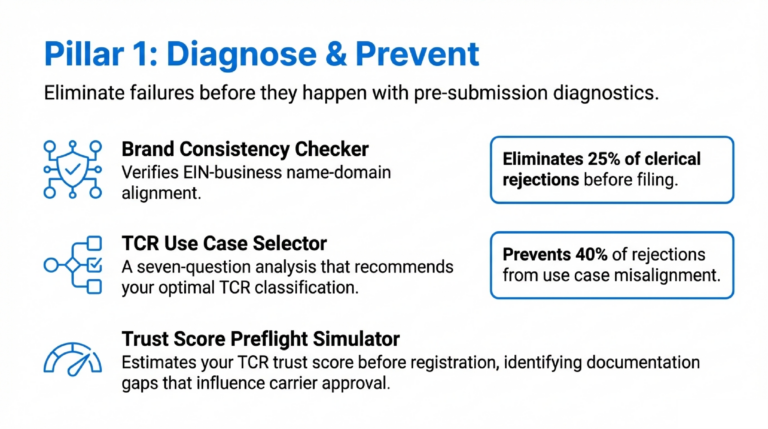 Pillar 1: Diagnose & Prevent

Eliminate failures before they happen with pre-submission diagnostics.

Brand Consistency Checker
Verifies EIN-business name-domain alignment.

Eliminates 25% of clerical rejections before filing.

TCR Use Case Selector
A seven-question analysis that recommends your optimal TCR classification.

Prevents 40% of rejections from use case misalignment.

Trust Score Preflight Simulator
Estimates your TCR trust score before registration, identifying documentation gaps that influence carrier approval.